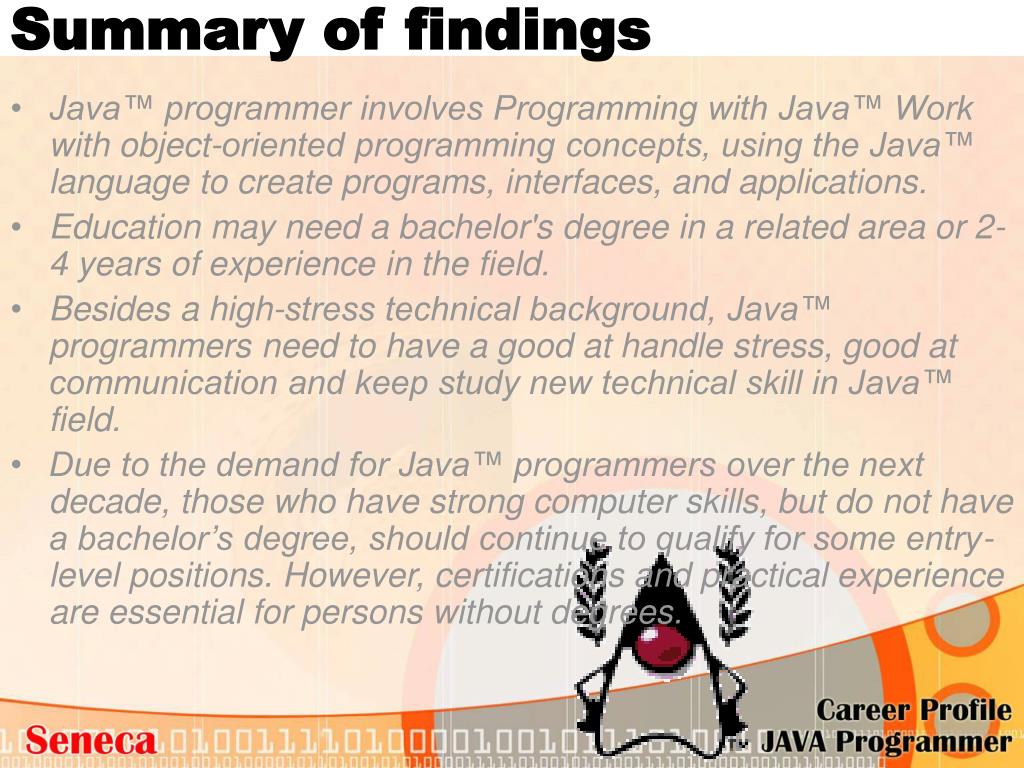 Summary of findings

• Java™ programmer involves Programming with Java™ Work with object-oriented programming concepts, using the Java™ language to create programs, interfaces, and applications.

• Education may need a bachelor's degree in a related area or 2-4 years of experience in the field.

• Besides a high-stress technical background, Java™ programmers need to have a good at handle stress, good at communication and keep study new technical skill in Java™ field.

• Due to the demand for Java™ programmers over the next decade, those who have strong computer skills, but do not have a bachelor's degree, should continue to qualify for some entry-level positions. However, certifications and practical experience are essential for persons without degrees.

Seneca

Career Profile
™ JAVA Programmer